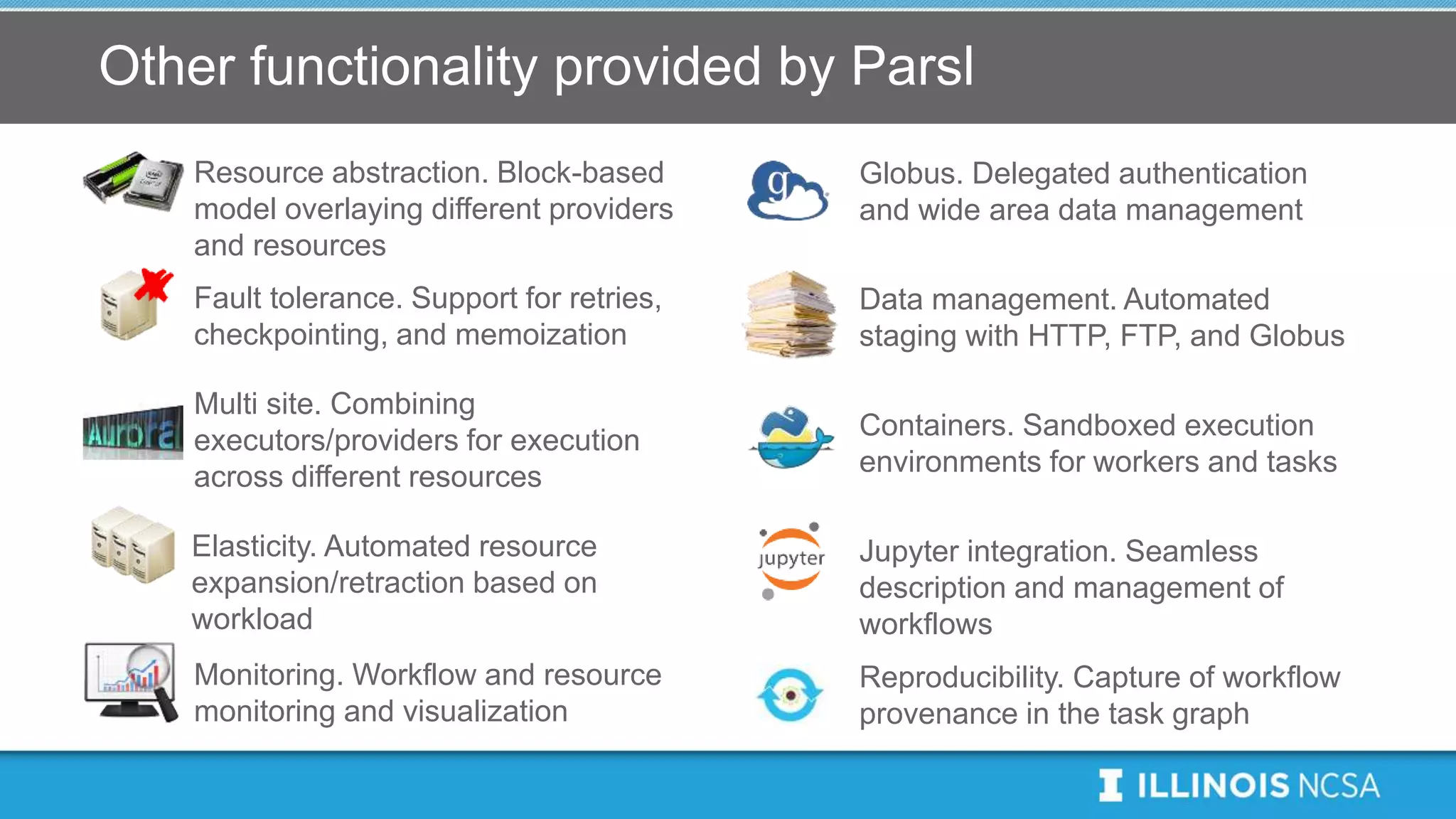 Other functionality provided by Parsl

Resource abstraction. Block-based model overlaying different providers and resources

Fault tolerance. Support for retries, checkpointing, and memoization

Aurora

Multi site. Combining executors/providers for execution across different resources

Elasticity. Automated resource expansion/retraction based on workload

Monitoring. Workflow and resource monitoring and visualization

g

Globus. Delegated authentication and wide area data management

Data management. Automated staging with HTTP, FTP, and Globus

Containers. Sandboxed execution environments for workers and tasks

jupyter

Jupyter integration. Seamless description and management of workflows

Reproducibility. Capture of workflow provenance in the task graph

I ILLINOIS NCSA